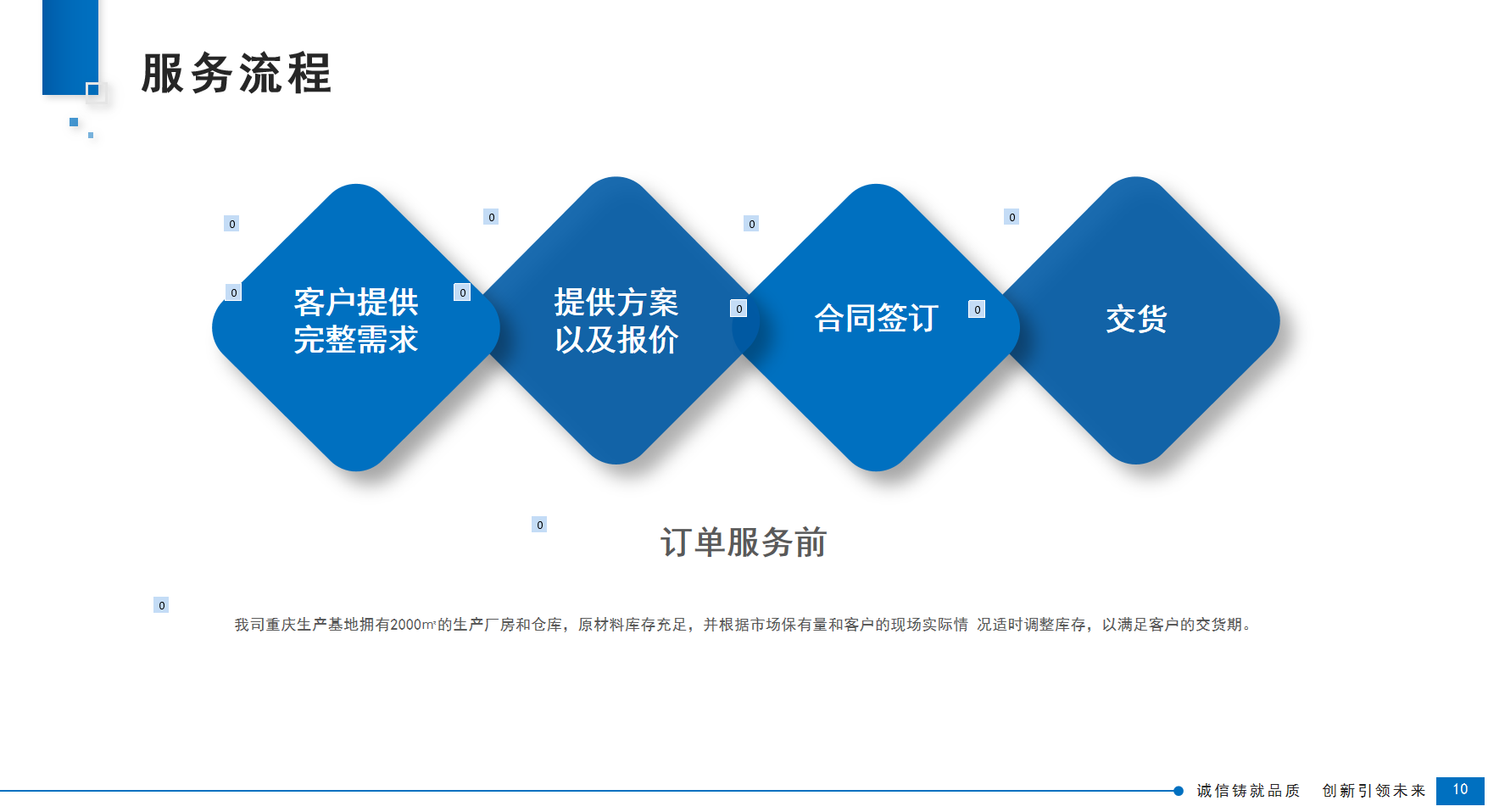 服务流程

0

0

0

0

0

0

0

0

客户提供完整需求

提供方案以及报价

合同签订

交货

0

订单服务前

0

我司重庆生产基地拥有2000㎡的生产厂房和仓库，原材料库存充足，并根据市场保有量和客户的现场实际情 况适时调整库存，以满足客户的交货期。

诚信铸就品质 创新引领未来 10